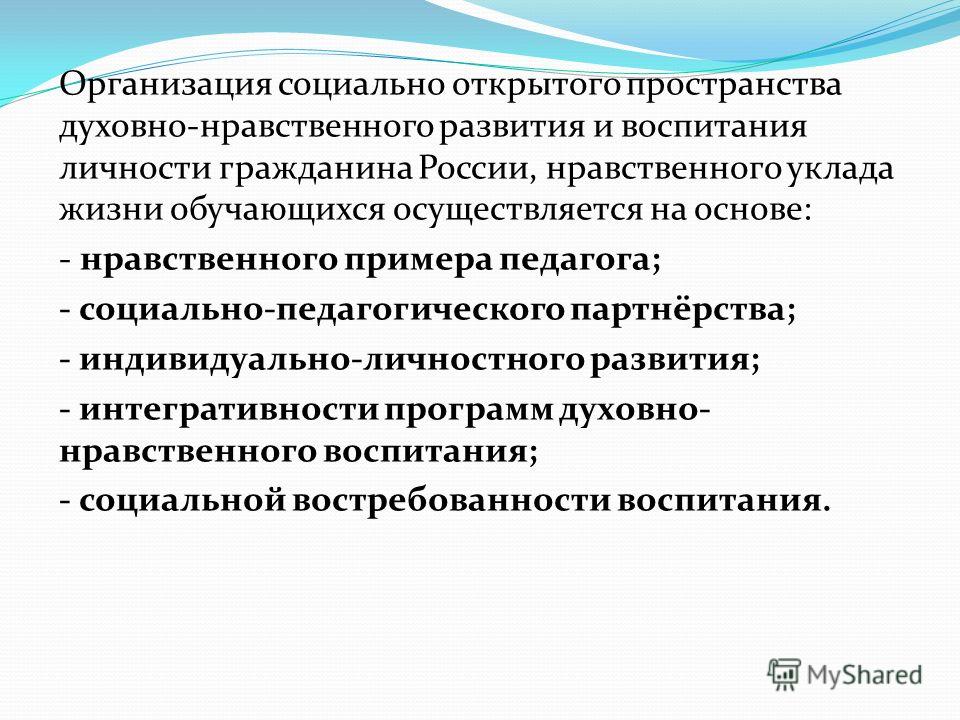 Организация социально открытого пространства духовно-нравственного развития и воспитания личности гражданина России, нравственного уклада жизни обучающихся осуществляется на основе:

- нравственного примера педагога;

- социально-педагогического партнёрства;

- индивидуально-личностного развития;

- интегративности программ духовно-нравственного воспитания;

- социальной востребованности воспитания.

MyShared